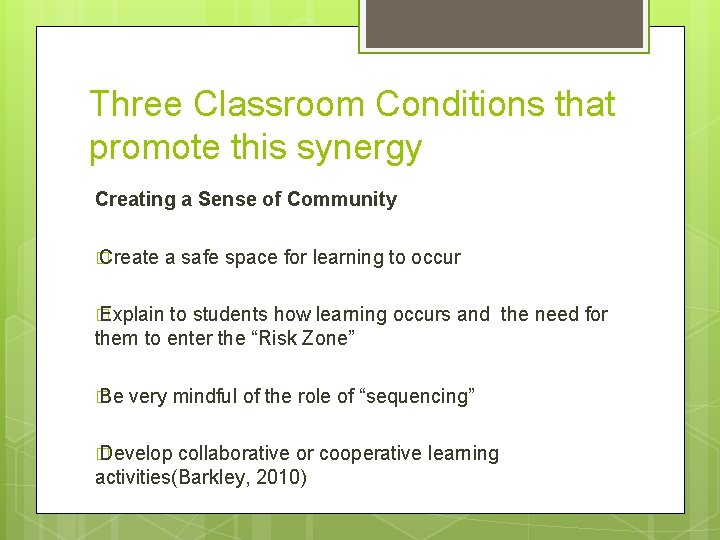 Three Classroom Conditions that promote this synergy

Creating a Sense of Community

Create a safe space for learning to occur

Explain to students how learning occurs and the need for them to enter the “Risk Zone”

Be very mindful of the role of “sequencing”

Develop collaborative or cooperative learning activities(Barkley, 2010)